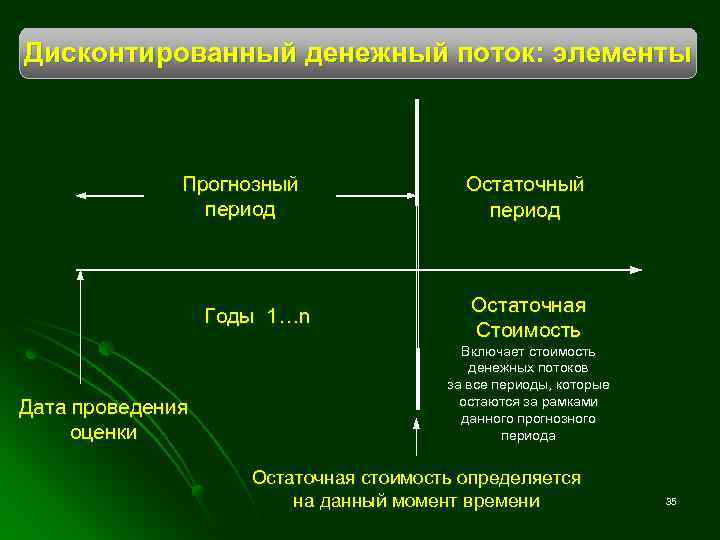 Дисконтированный денежный поток: элементы

Прогнозный период

Остаточный период

Годы 1…n

Остаточная Стоимость

Включает стоимость денежных потоков за все периоды, которые остаются за рамками данного прогнозного периода

Дата проведения оценки

Остаточная стоимость определяется на данный момент времени

35